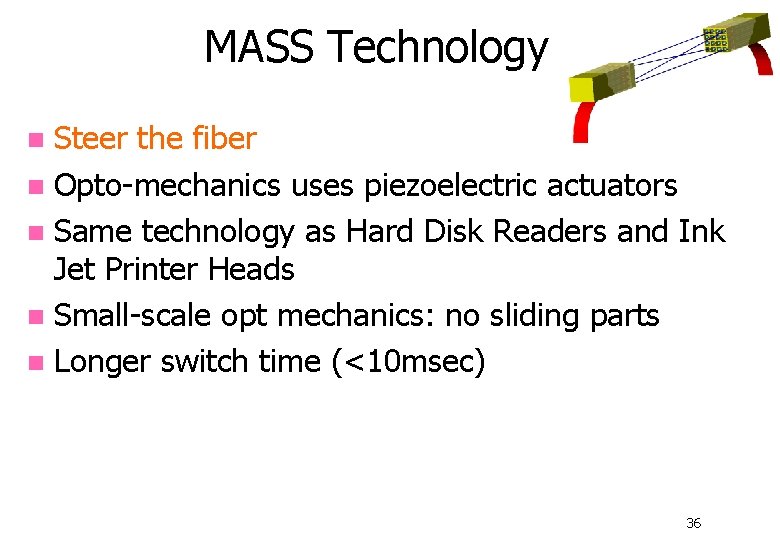 MASS Technology

- Steer the fiber
- Opto-mechanics uses piezoelectric actuators
- Same technology as Hard Disk Readers and Ink Jet Printer Heads
- Small-scale opt mechanics: no sliding parts
- Longer switch time (<10msec)

36